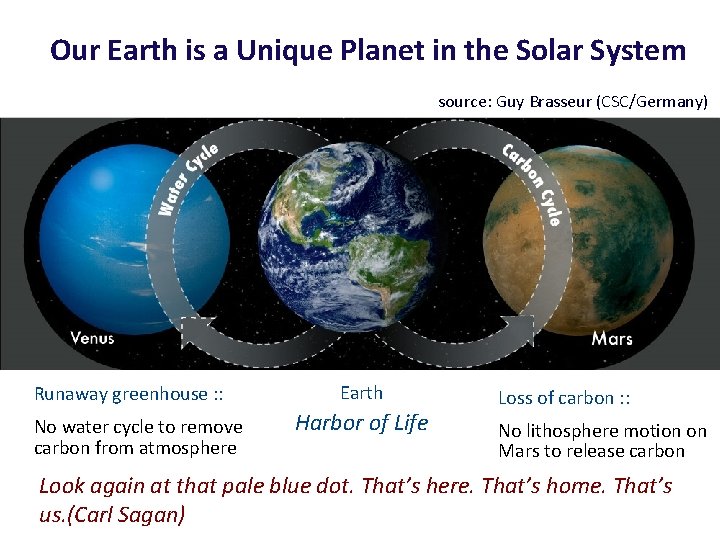 Our Earth is a Unique Planet in the Solar System

source: Guy Brasseur (CSC/Germany)

Water Cycle

Carbon Cycle

Venus

Mars

Runaway greenhouse ::

No water cycle to remove carbon from atmosphere

Earth

Harbor of Life

Loss of carbon ::

No lithosphere motion on Mars to release carbon

Look again at that pale blue dot. That's here. That's home. That's us.(Carl Sagan)